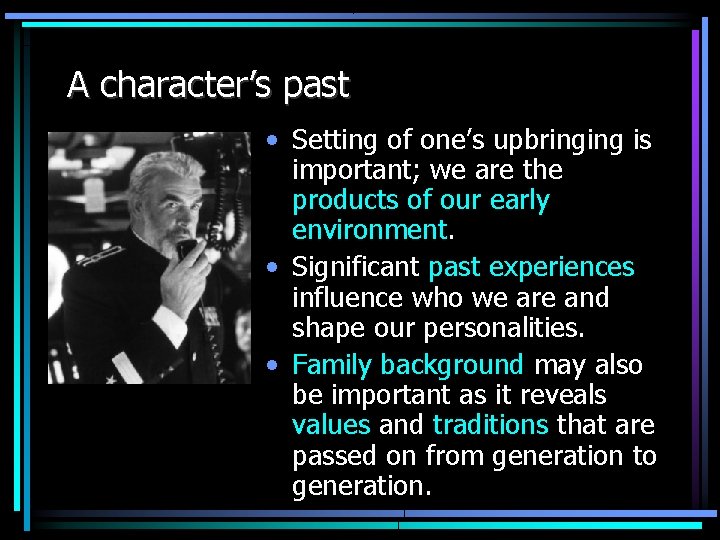 A character's past

• Setting of one's upbringing is important; we are the products of our early environment.
• Significant past experiences influence who we are and shape our personalities.
• Family background may also be important as it reveals values and traditions that are passed on from generation to generation.